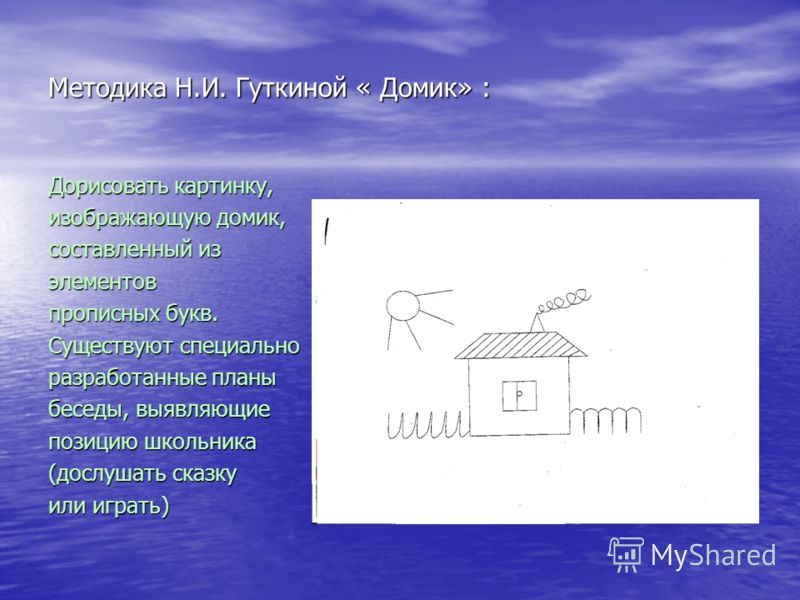 Методика Н.И. Гуткиной « Домик» :

Дорисовать картинку, изображающую домик, составленный из элементов прописных букв. Существуют специально разработанные планы беседы, выявляющие позицию школьника (дослушать сказку или играть)

MyShared